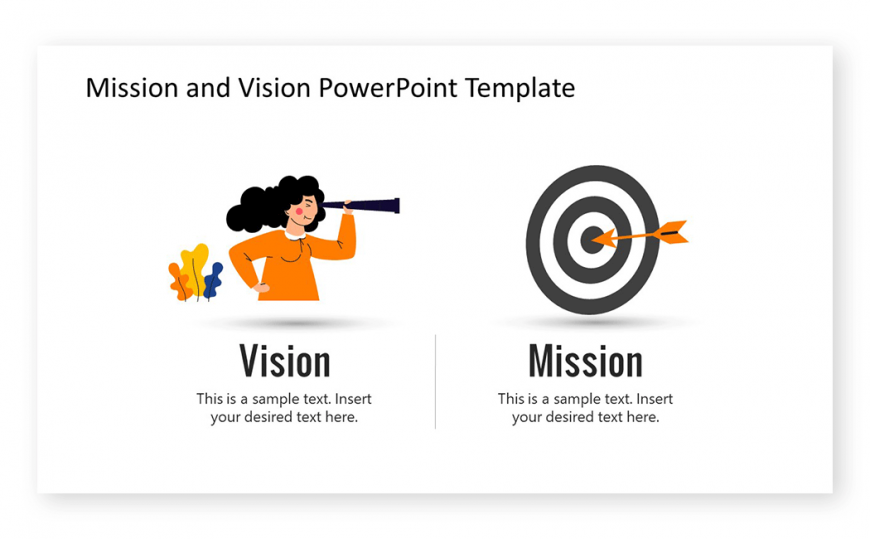 Mission and Vision PowerPoint Template

Vision

This is a sample text. Insert your desired text here.

Mission

This is a sample text. Insert your desired text here.